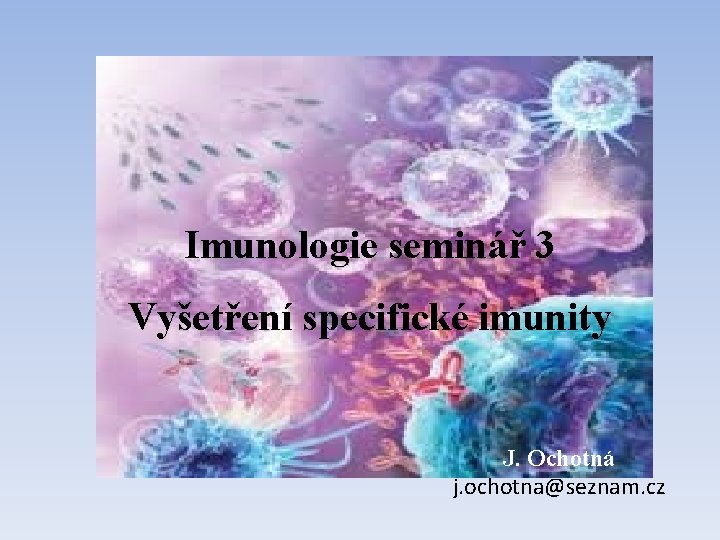 Imunologie seminář 3

Vyšetření specifické imunity

J. Ochotná
j.ochotna@seznam.cz